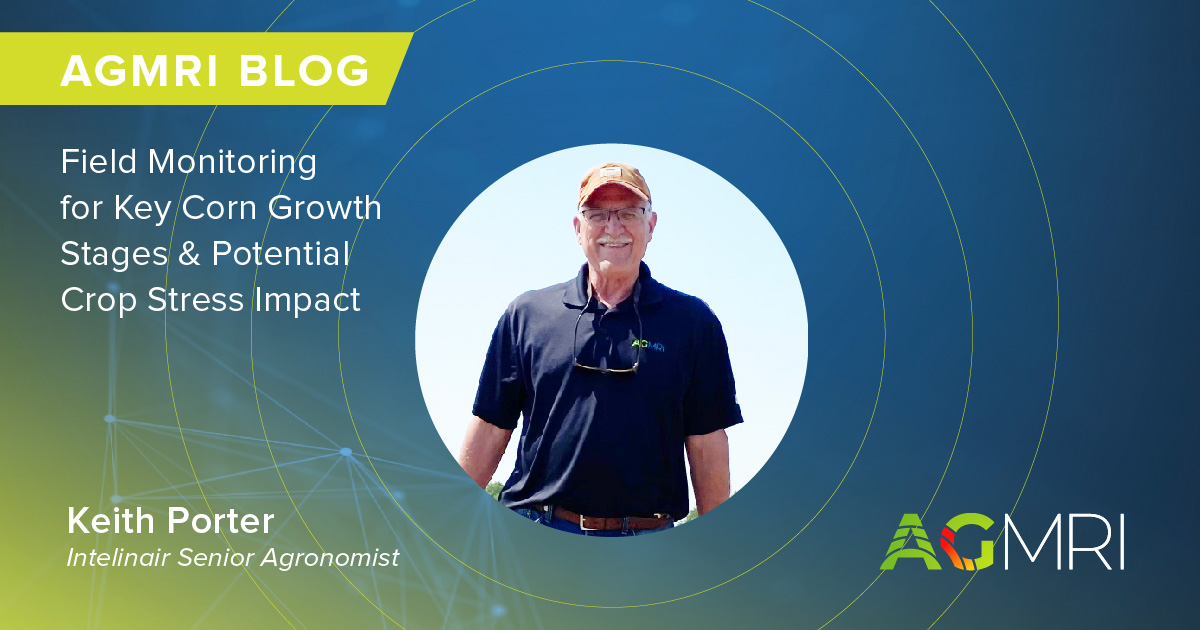 AGMRI BLOG

Field Monitoring for Key Corn Growth Stages & Potential Crop Stress Impact

AGMRI

Keith Porter
Intelinair Senior Agronomist

AGMRI